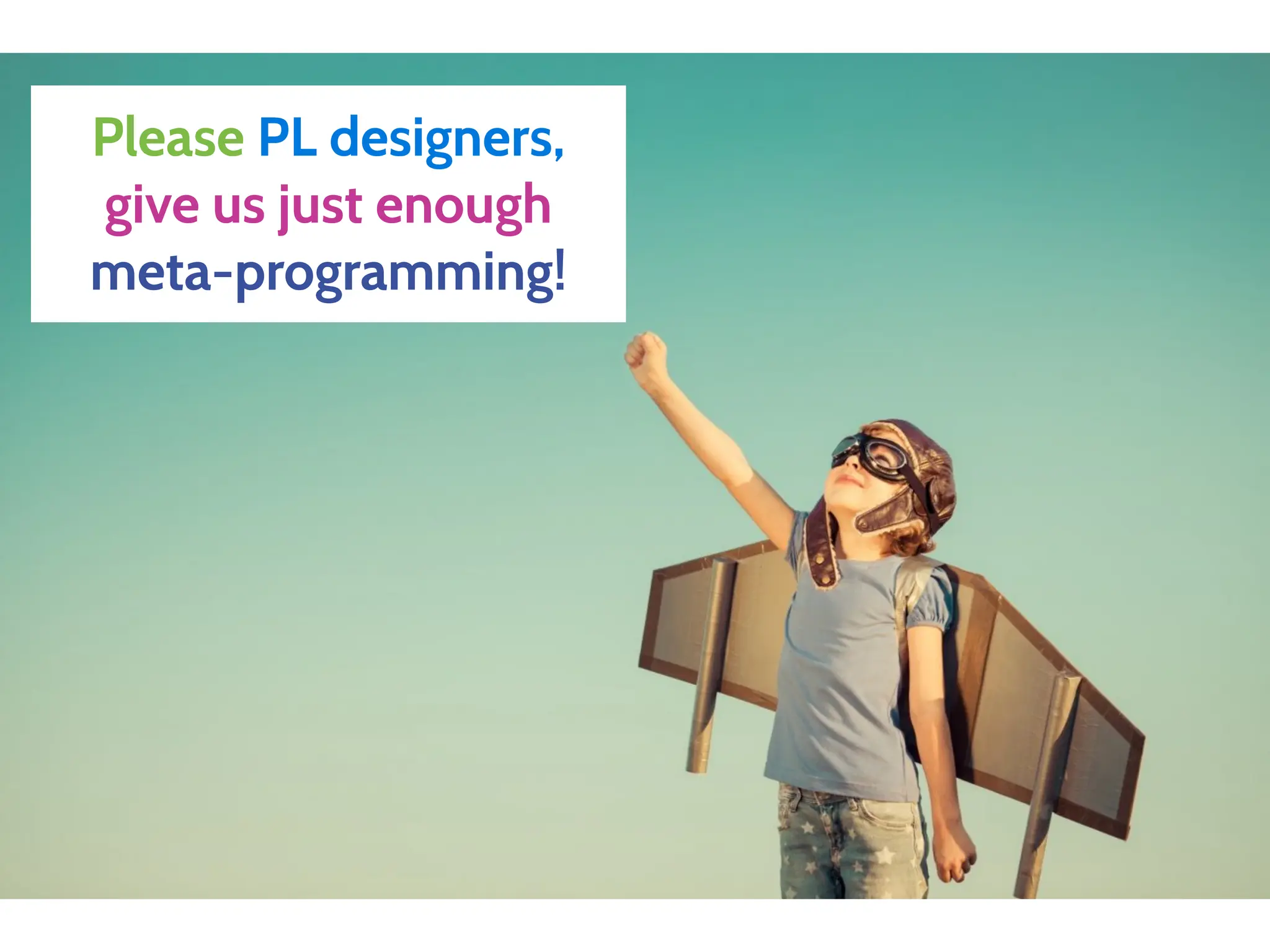 Please PL designers, give us just enough meta-programming!